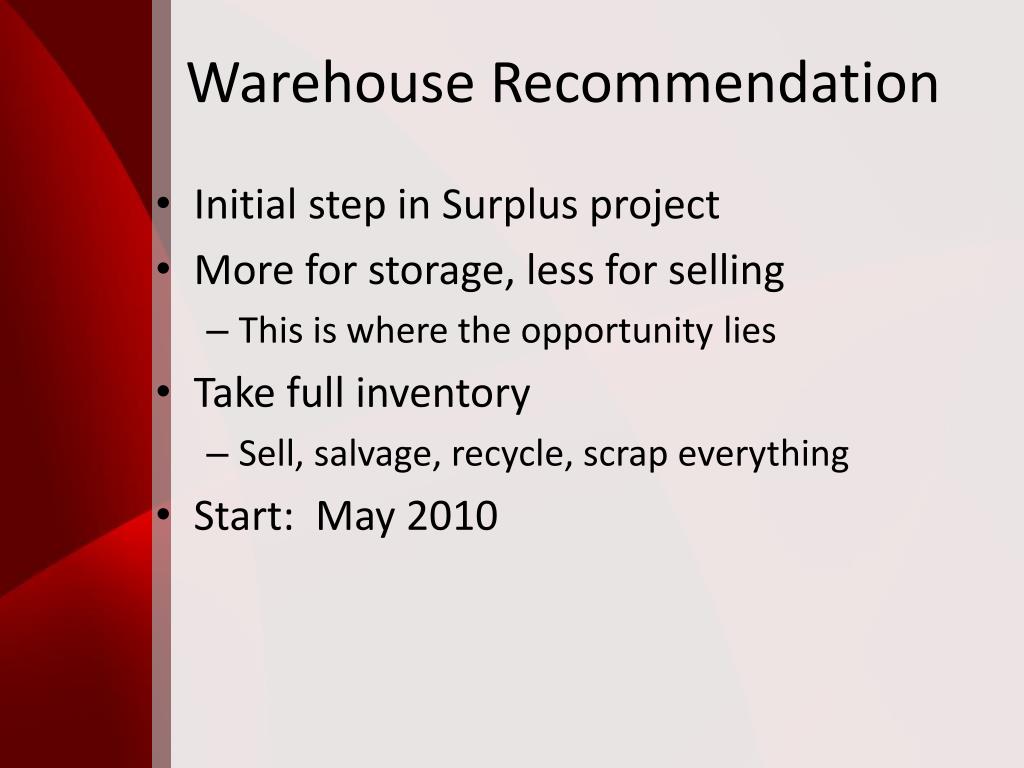 Warehouse Recommendation

• Initial step in Surplus project
• More for storage, less for selling
– This is where the opportunity lies
• Take full inventory
– Sell, salvage, recycle, scrap everything
• Start:  May 2010